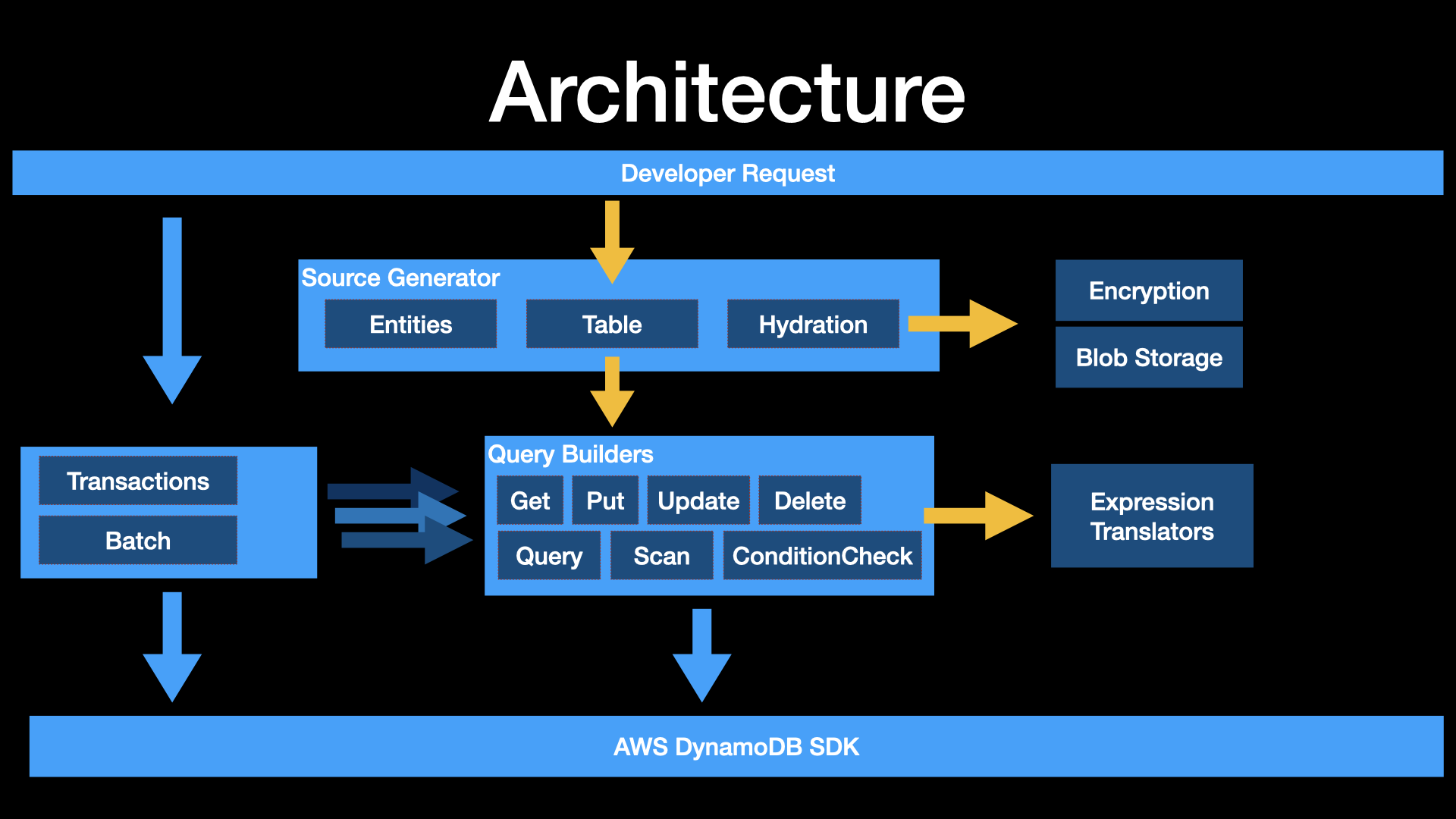 Architecture

Developer Request

Source Generator

Entities

Table

Hydration

Encryption

Blob Storage

Transactions

Batch

Query Builders

Get

Put

Update

Delete

Query

Scan

ConditionCheck

Expression Translators

AWS DynamoDB SDK